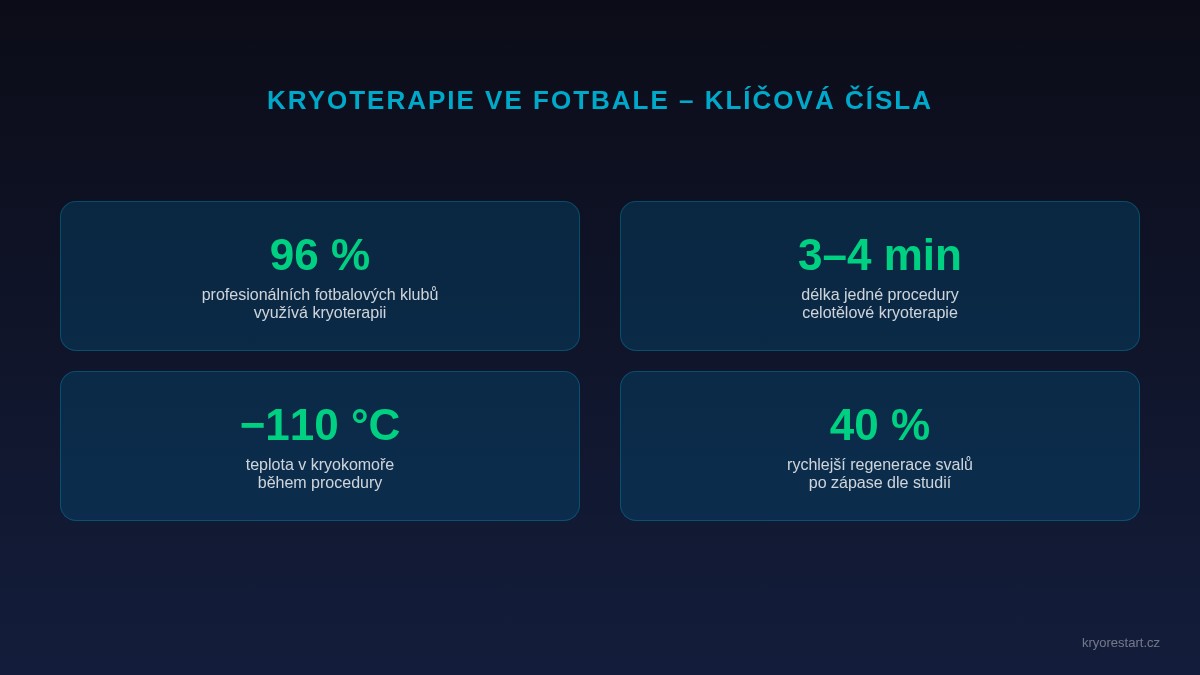 KRYOTERAPIE VE FOTBALE – KLÍČOVÁ ČÍSLA

96 %
profesionálních fotbalových klubů využívá kryoterapii

3–4 min
délka jedné procedury celotělové kryoterapie

−110 °C
teplota v kryokomoře během procedury

40 %
rychlejší regenerace svalů po zápase dle studií

kryorestart.cz